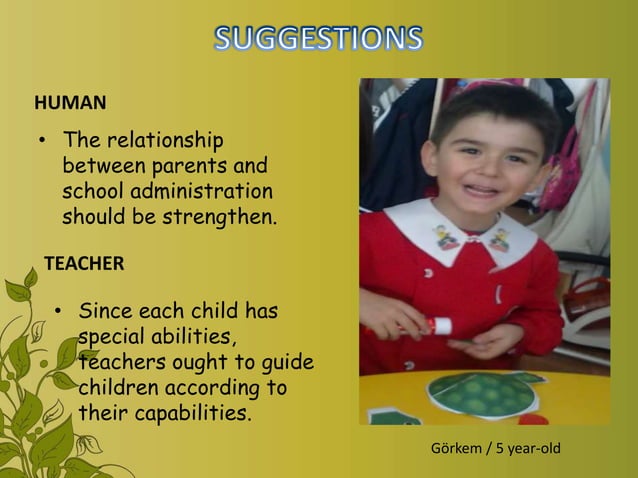 SUGGESTIONS

HUMAN

• The relationship between parents and school administration should be strengthen.

TEACHER

• Since each child has special abilities, teachers ought to guide children according to their capabilities.

Görkem / 5 year-old